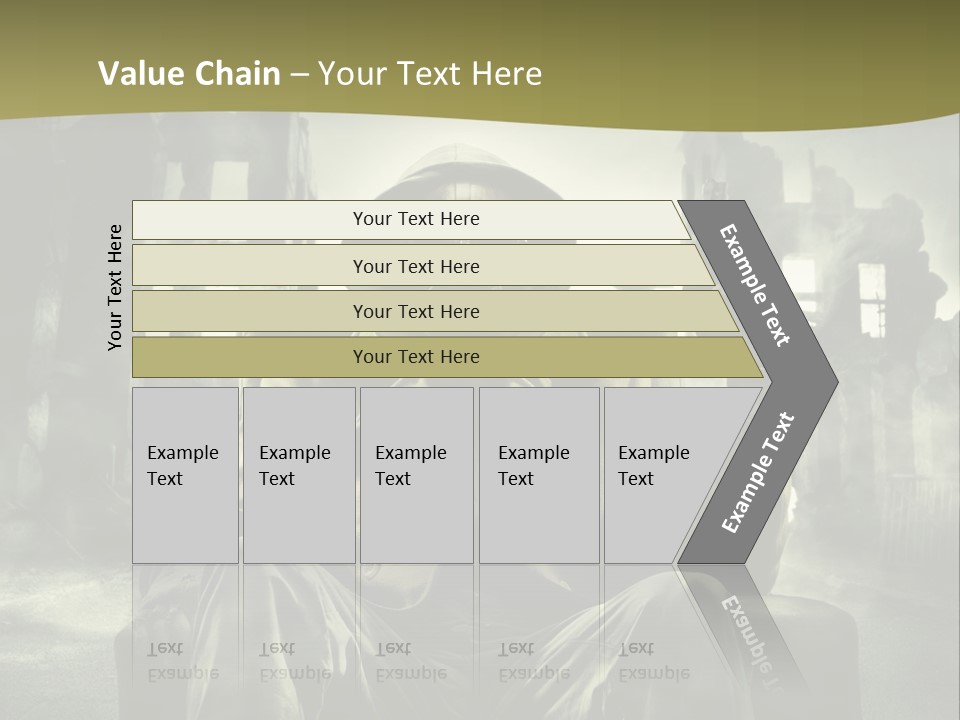 Value Chain – Your Text Here

Your Text Here

Your Text Here

Your Text Here

Your Text Here

Your Text Here

Example Text

Example Text

Example Text

Example Text

Example Text

Example Text

Example Text